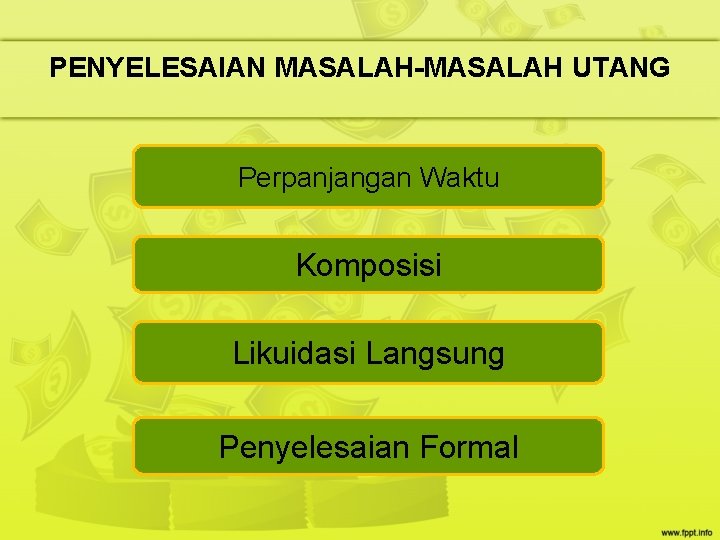 PENYELESAIAN MASALAH-MASALAH UTANG

Perpanjangan Waktu

Komposisi

Likuidasi Langsung

Penyelesaian Formal

www.fppt.info